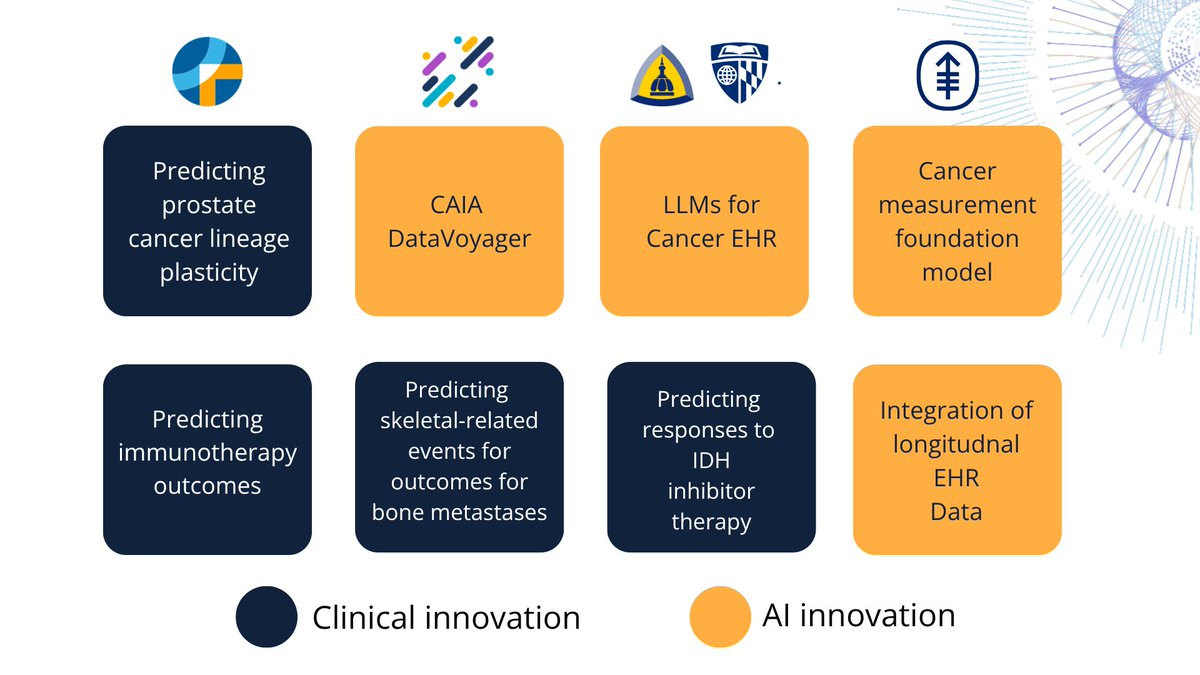 Predicting prostate cancer lineage plasticity

CAIA DataVoyager

LLMs for Cancer EHR

Cancer measurement foundation model

Predicting immunotherapy outcomes

Predicting skeletal-related events for outcomes for bone metastases

Predicting responses to IDH inhibitor therapy

Integration of longitudnal EHR Data

Clinical innovation

AI innovation